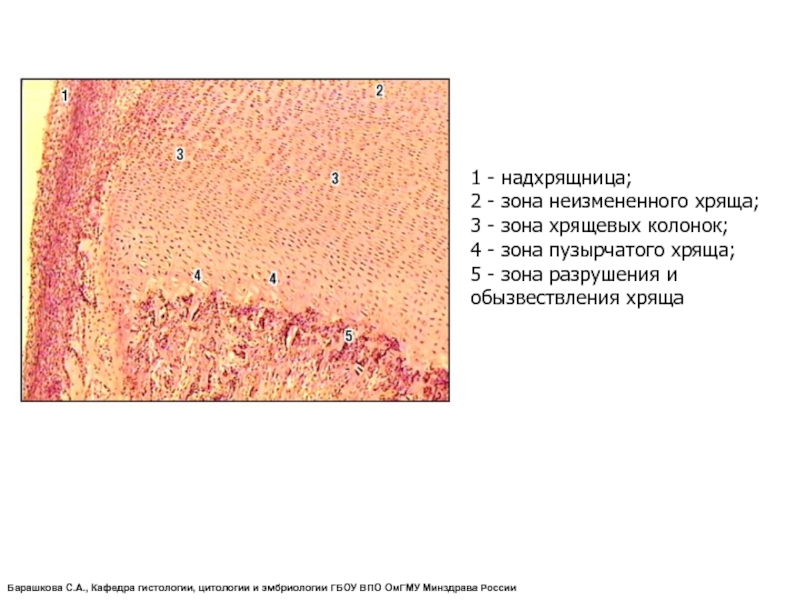 1
2
3
3
4
4
5

1 - надхрящница;
2 - зона неизмененного хряща;
3 - зона хрящевых колонок;
4 - зона пузырчатого хряща;
5 - зона разрушения и обызвествления хряща

Барашкова С.А., Кафедра гистологии, цитологии и эмбриологии ГБОУ ВПО ОмГМУ Минздрава России